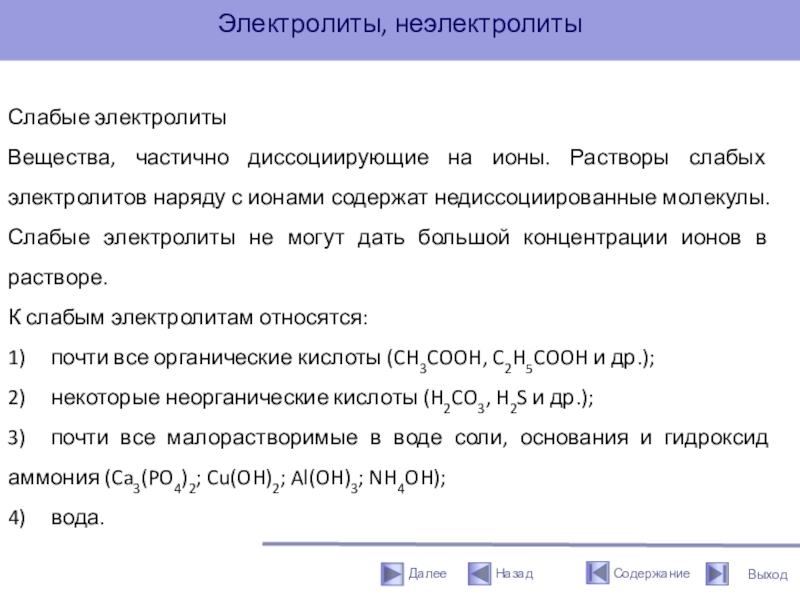 Электролиты, неэлектролиты

Слабые электролиты

Вещества, частично диссоциирующие на ионы. Растворы слабых электролитов наряду с ионами содержат недиссоциированные молекулы. Слабые электролиты не могут дать большой концентрации ионов в растворе.

К слабым электролитам относятся:

1) почти все органические кислоты ($CH_3COOH$, $C_2H_5COOH$ и др.);

2) некоторые неорганические кислоты ($H_2CO_3$, $H_2S$ и др.);

3) почти все малорастворимые в воде соли, основания и гидроксид аммония ($Ca_3(PO_4)_2$; $Cu(OH)_2$; $Al(OH)_3$; $NH_4OH$);

4) вода.

Далее Назад Содержание Выход